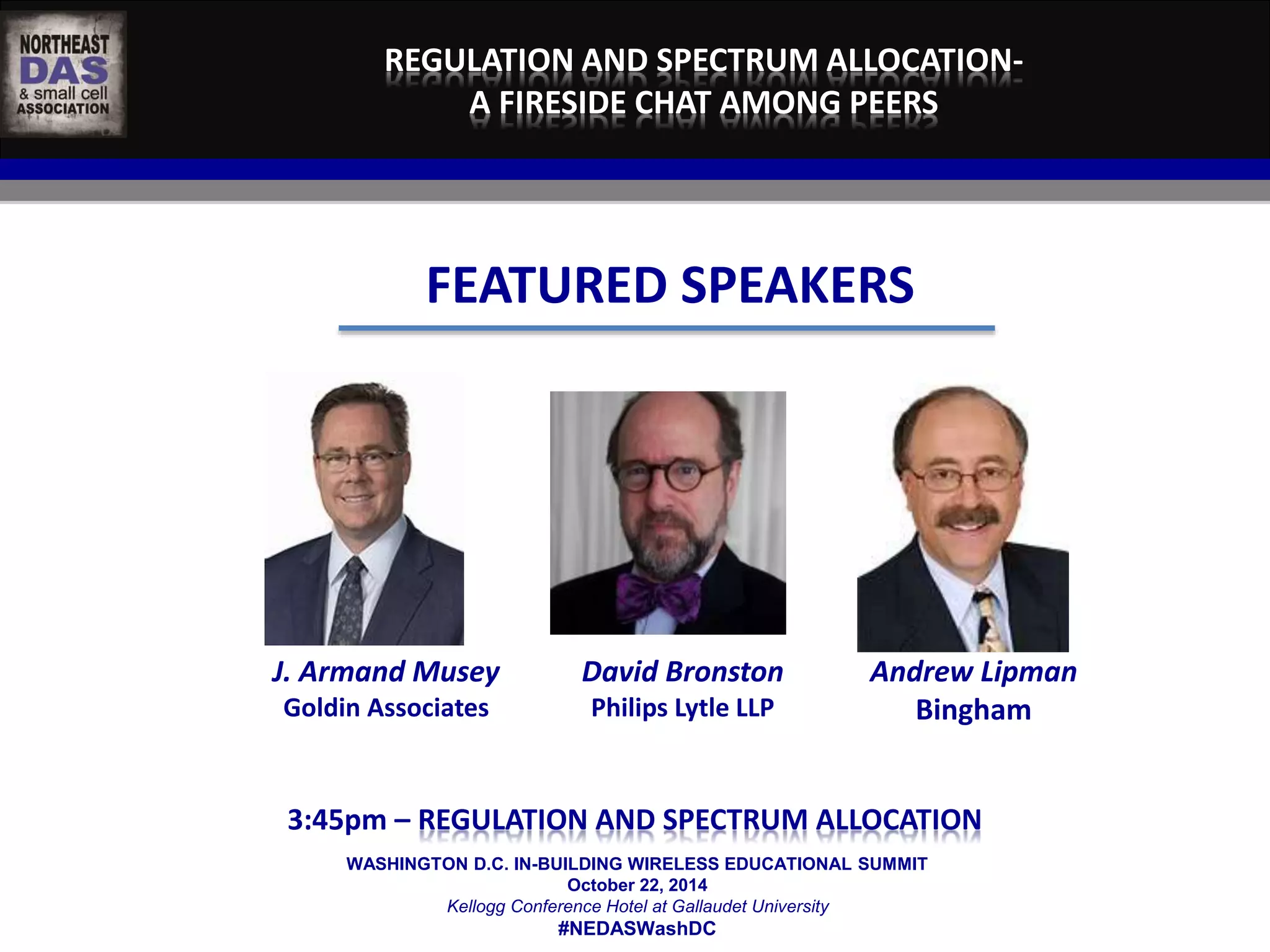 NORTHEAST DAS & small cell ASSOCIATION

REGULATION AND SPECTRUM ALLOCATION-
A FIRESIDE CHAT AMONG PEERS

FEATURED SPEAKERS

J. Armand Musey
Goldin Associates

David Bronston
Philips Lytle LLP

Andrew Lipman
Bingham

3:45pm – REGULATION AND SPECTRUM ALLOCATION

WASHINGTON D.C. IN-BUILDING WIRELESS EDUCATIONAL SUMMIT
October 22, 2014
Kellogg Conference Hotel at Gallaudet University
#NEDASWashDC